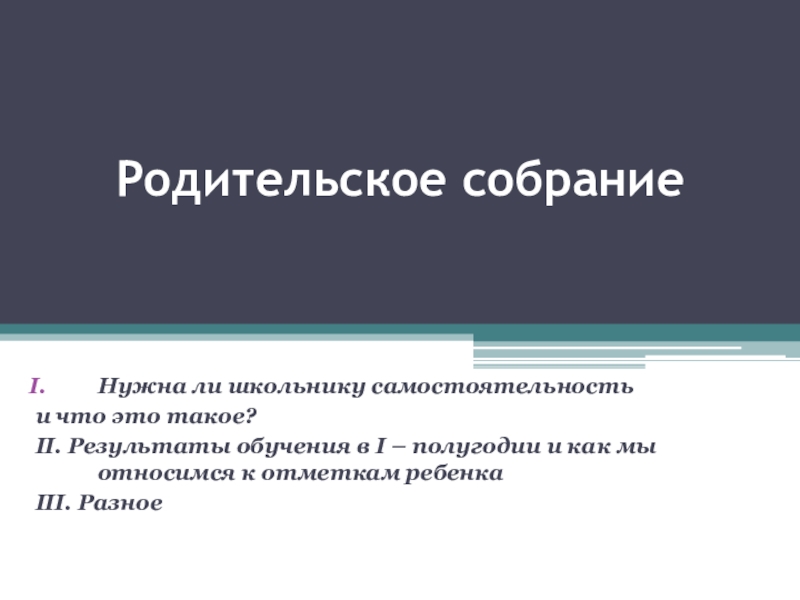 Родительское собрание

I. Нужна ли школьнику самостоятельность и что это такое?

II. Результаты обучения в I – полугодии и как мы относимся к отметкам ребенка

III. Разное